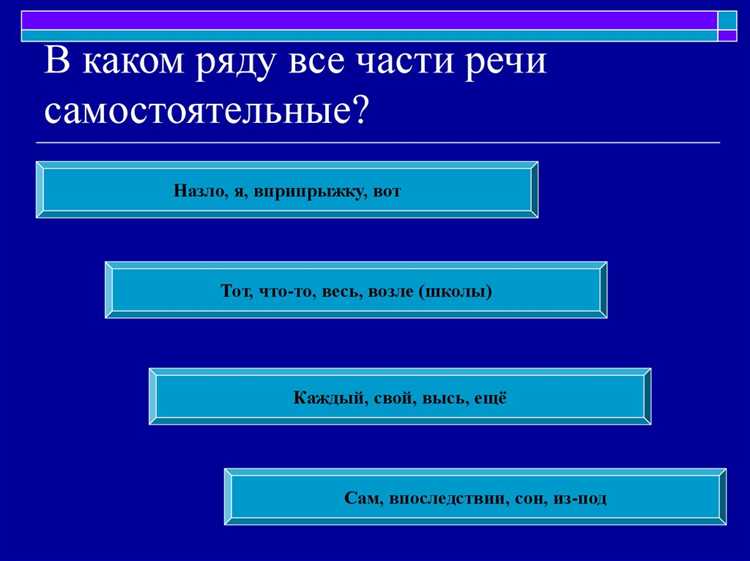 В каком ряду все части речи самостоятельные?

Назло, я, вприпрыжку, вот

Тот, что-то, весь, возле (школы)

Каждый, свой, высь, ещё

Сам, впоследствии, сон, из-под